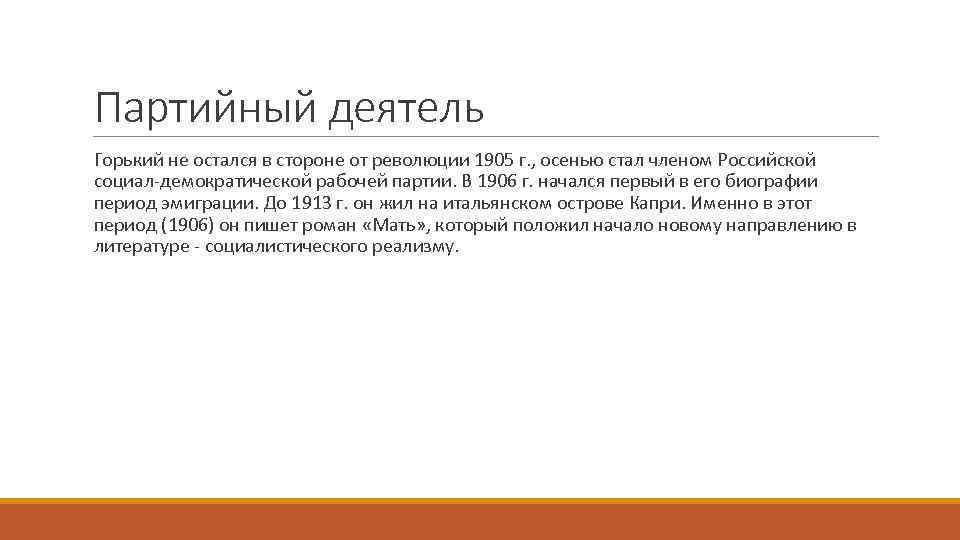 Партийный деятель

Горький не остался в стороне от революции 1905 г., осенью стал членом Российской социал-демократической рабочей партии. В 1906 г. начался первый в его биографии период эмиграции. До 1913 г. он жил на итальянском острове Капри. Именно в этот период (1906) он пишет роман «Мать», который положил начало новому направлению в литературе - социалистического реализму.